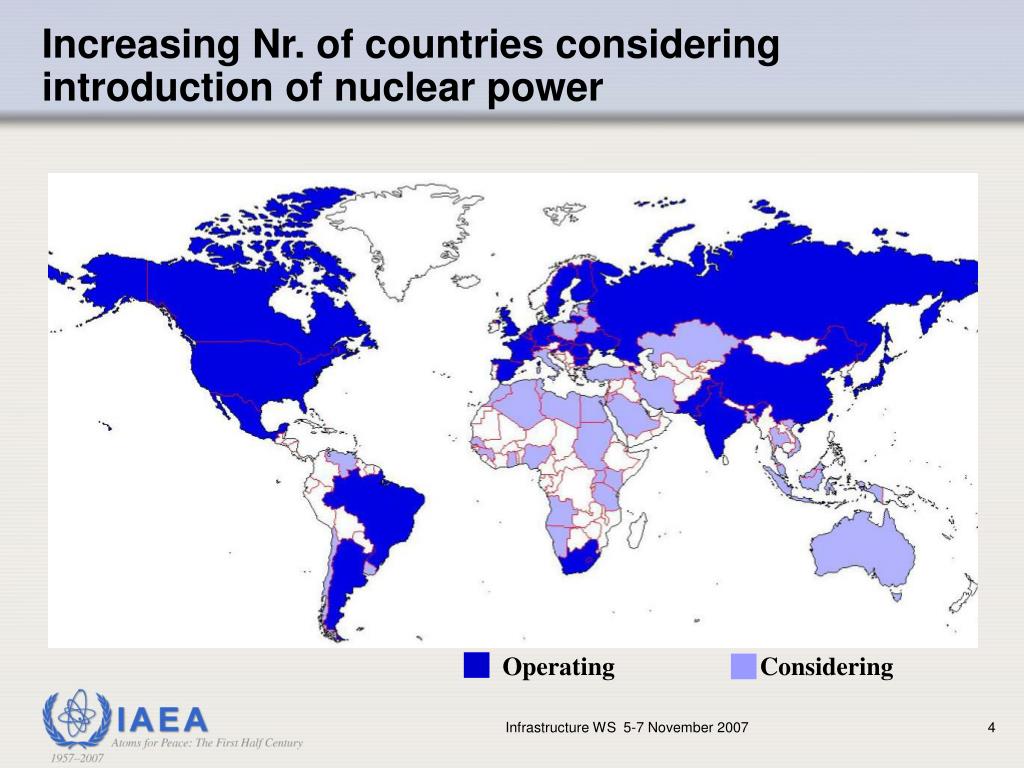 Increasing Nr. of countries considering introduction of nuclear power

Operating
Considering

IAEA
Atoms for Peace: The First Half Century
1957–2007

Infrastructure WS 5-7 November 2007

4